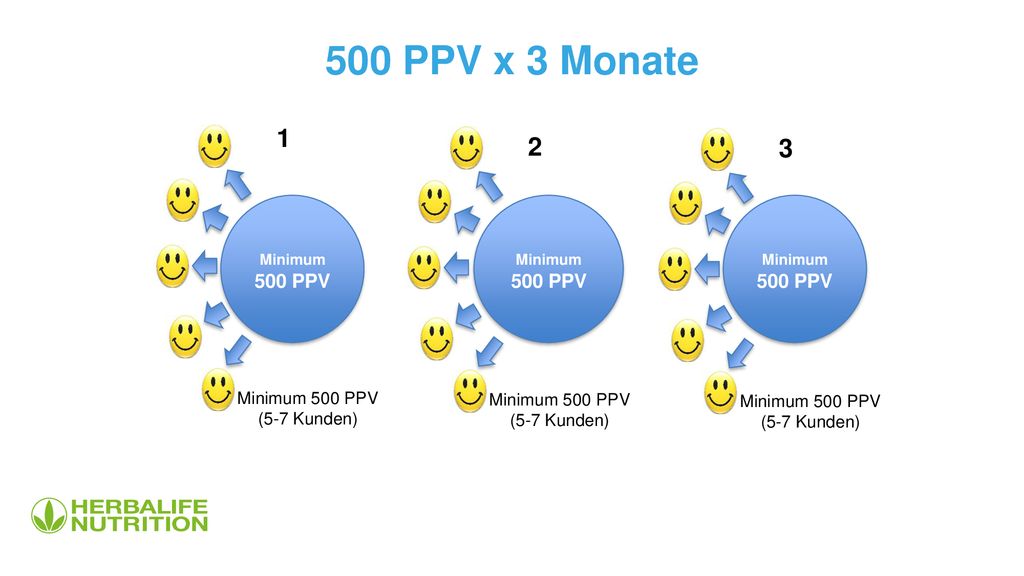 500 PPV x 3 Monate

1

Minimum
500 PPV

Minimum 500 PPV
(5-7 Kunden)

2

Minimum
500 PPV

Minimum 500 PPV
(5-7 Kunden)

3

Minimum
500 PPV

Minimum 500 PPV
(5-7 Kunden)

HERBALIFE
NUTRITION